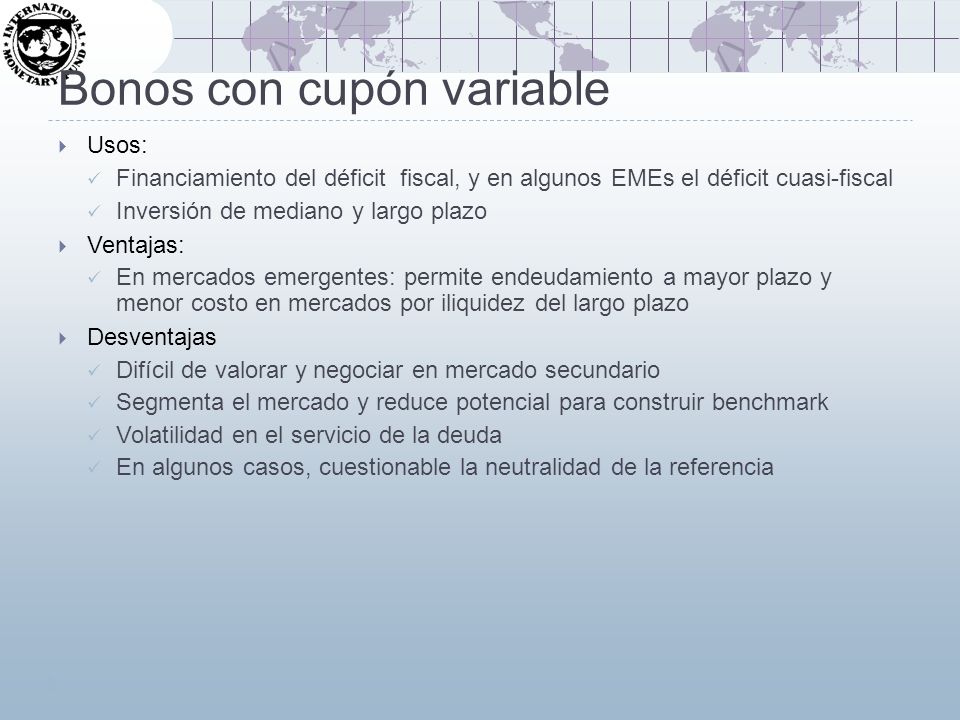 INTERNATIONAL MONETARY FUND

Bonos con cupón variable

Usos:

Financiamiento del déficit fiscal, y en algunos EMEs el déficit cuasi-fiscal

Inversión de mediano y largo plazo

Ventajas:

En mercados emergentes: permite endeudamiento a mayor plazo y menor costo en mercados por iliquidez del largo plazo

Desventajas

Difícil de valorar y negociar en mercado secundario

Segmenta el mercado y reduce potencial para construir benchmark

Volatilidad en el servicio de la deuda

En algunos casos, cuestionable la neutralidad de la referencia